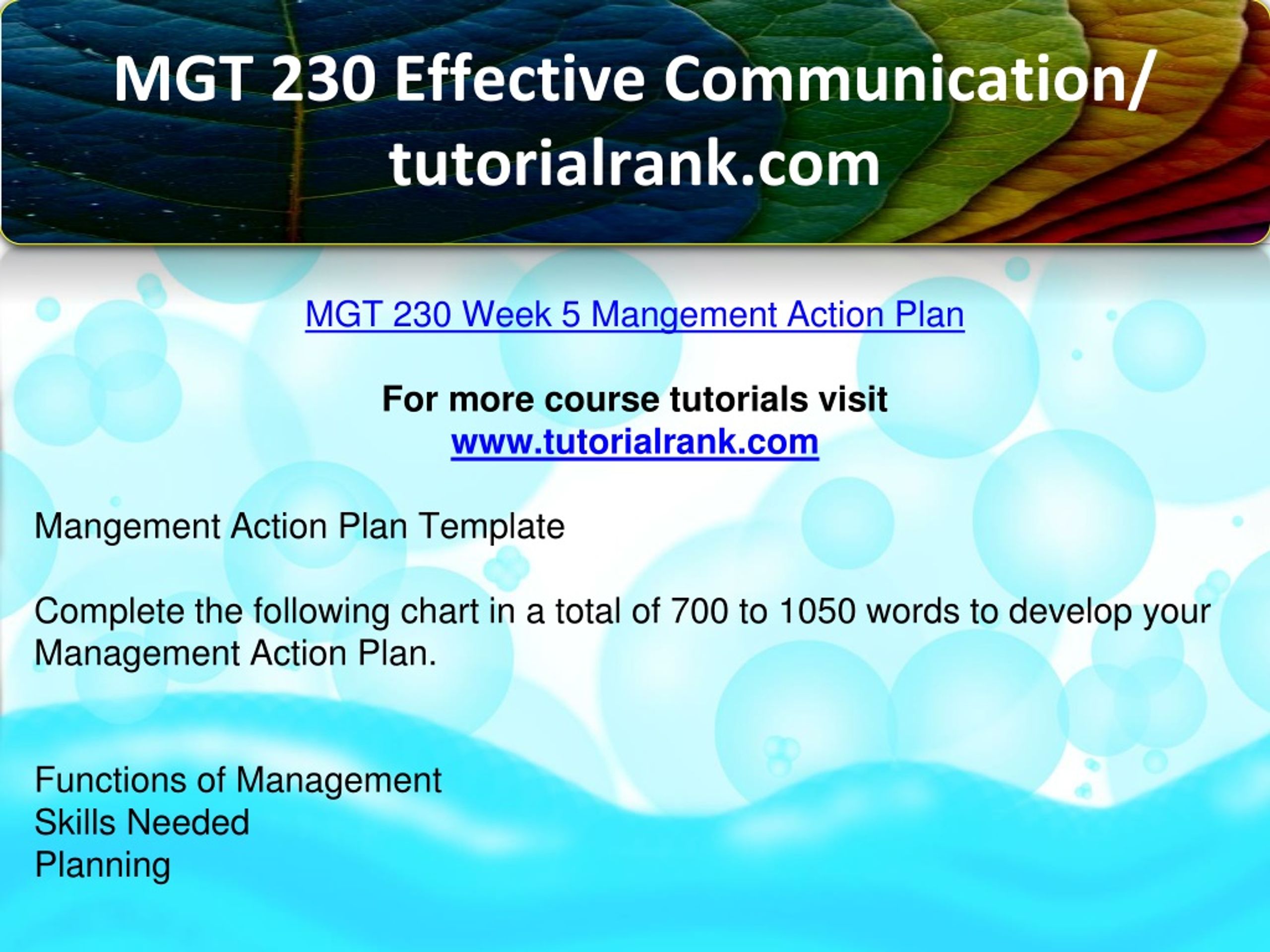 MGT 230 Effective Communication/ tutorialrank.com

MGT 230 Week 5 Mangement Action Plan

For more course tutorials visit
www.tutorialrank.com

Mangement Action Plan Template

Complete the following chart in a total of 700 to 1050 words to develop your Management Action Plan.

Functions of Management
Skills Needed
Planning